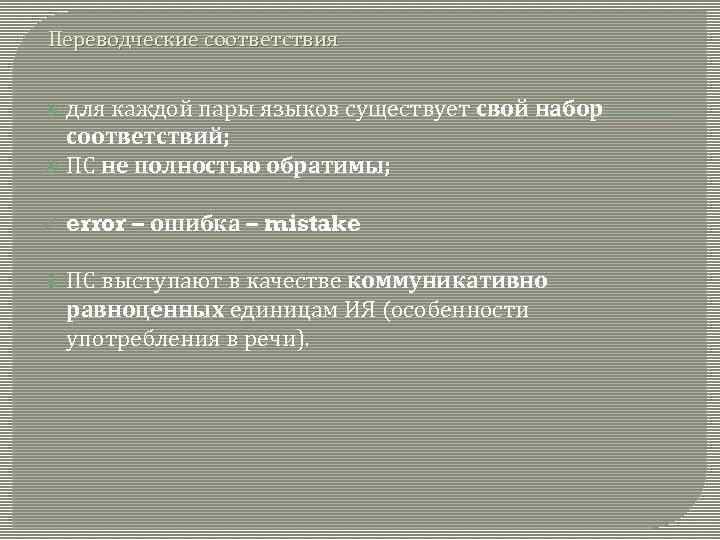 Переводческие соответствия

для каждой пары языков существует свой набор соответствий;

ПС не полностью обратимы;

error – ошибка – mistake

ПС выступают в качестве коммуникативно равноценных единицам ИЯ (особенности употребления в речи).